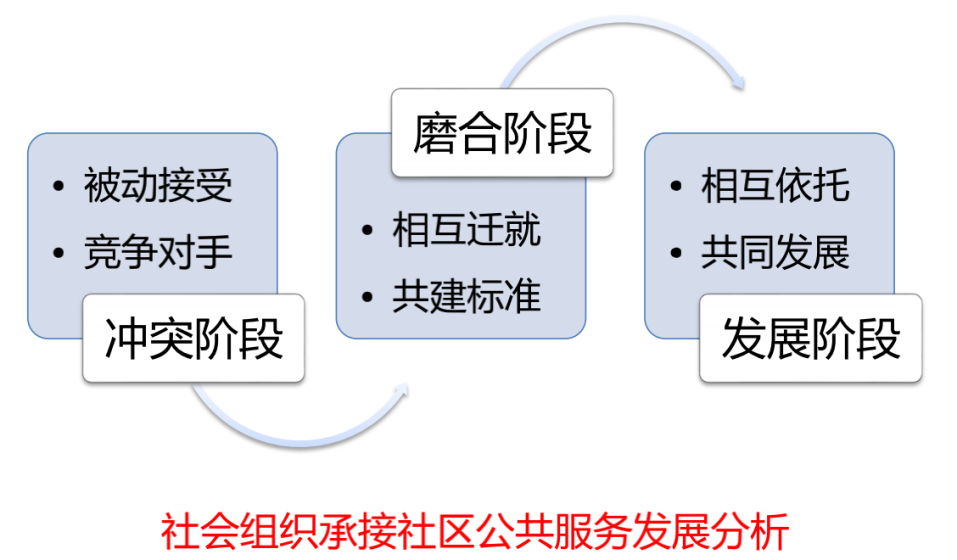 • 被动接受
• 竞争对手

冲突阶段

磨合阶段

• 相互迁就
• 共建标准

• 相互依托
• 共同发展

发展阶段

社会组织承接社区公共服务发展分析